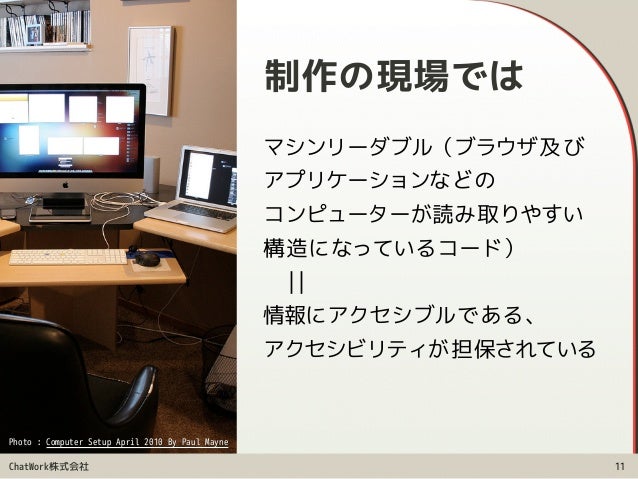 制作の現場では

マシンリーダブル（ブラウザ及びアプリケーションなどのコンピューターが読み取りやすい構造になっているコード）
||
情報にアクセシブルである、アクセシビリティが担保されている

Photo : Computer Setup April 2010 By Paul Mayne

ChatWork株式会社

11